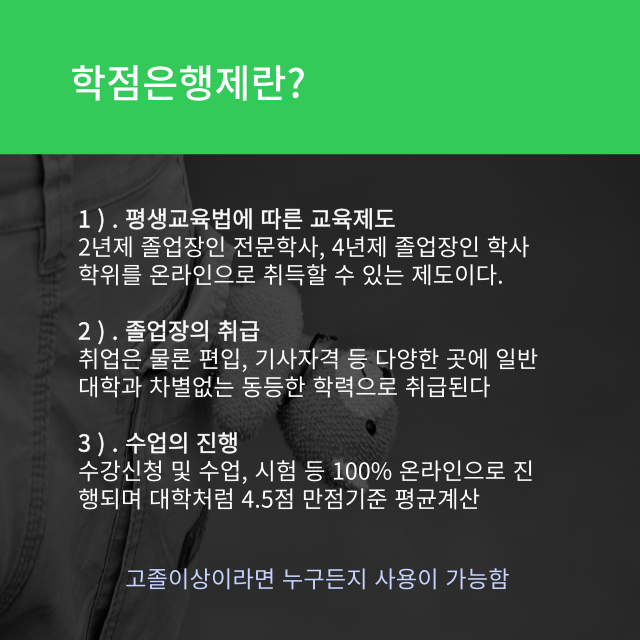 학점은행제란?

1 ) . 평생교육법에 따른 교육제도
2년제 졸업장인 전문학사, 4년제 졸업장인 학사 학위를 온라인으로 취득할 수 있는 제도이다.

2 ) . 졸업장의 취급
취업은 물론 편입, 기사자격 등 다양한 곳에 일반 대학과 차별없는 동등한 학력으로 취급된다

3 ) . 수업의 진행
수강신청 및 수업, 시험 등 100% 온라인으로 진행되며 대학처럼 4.5점 만점기준 평균계산

고졸이상이라면 누구든지 사용이 가능함